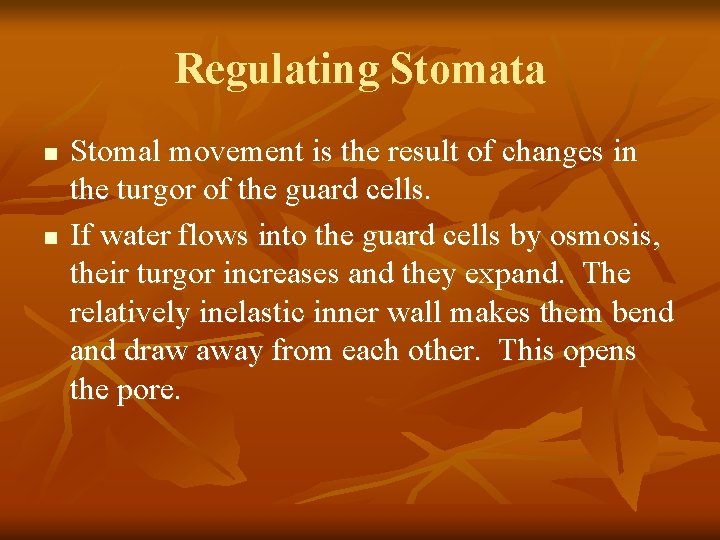 Regulating Stomata

■ Stomal movement is the result of changes in the turgor of the guard cells.

■ If water flows into the guard cells by osmosis, their turgor increases and they expand. The relatively inelastic inner wall makes them bend and draw away from each other. This opens the pore.